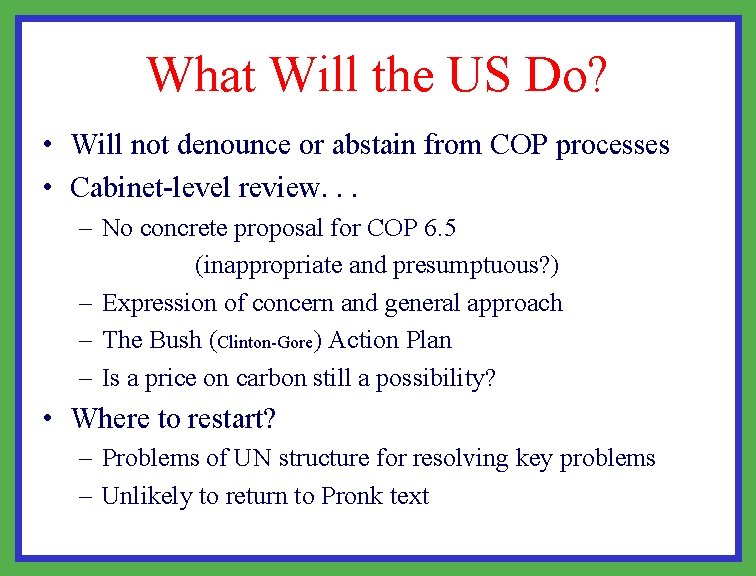 What Will the US Do?

• Will not denounce or abstain from COP processes
• Cabinet-level review. . .
– No concrete proposal for COP 6.5 (inappropriate and presumptuous?)
– Expression of concern and general approach
– The Bush (Clinton-Gore) Action Plan
– Is a price on carbon still a possibility?
• Where to restart?
– Problems of UN structure for resolving key problems
– Unlikely to return to Pronk text